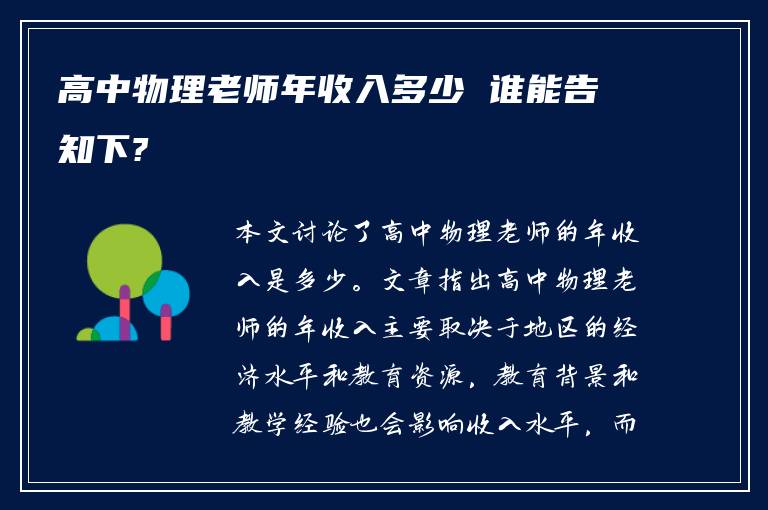 高中物理老师年收入多少 谁能告知下？

本文讨论了高中物理老师的年收入是多少。文章指出高中物理老师的年收入主要取决于地区的经济水平和教育资源，教育背景和教学经验也会影响收入水平，而